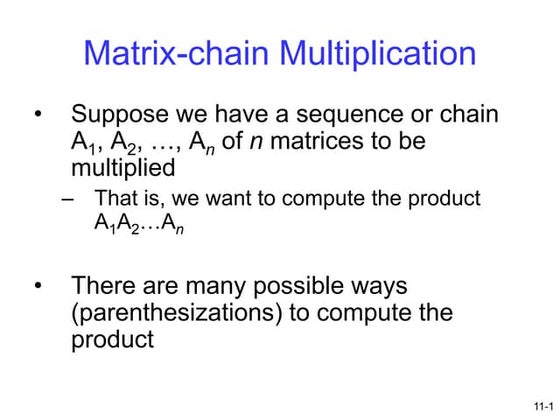 Matrix-chain Multiplication

• Suppose we have a sequence or chain $A_1, A_2, \ldots, A_n$ of $n$ matrices to be multiplied

– That is, we want to compute the product $A_1A_2 \ldots A_n$

• There are many possible ways (parenthesizations) to compute the product

11-1